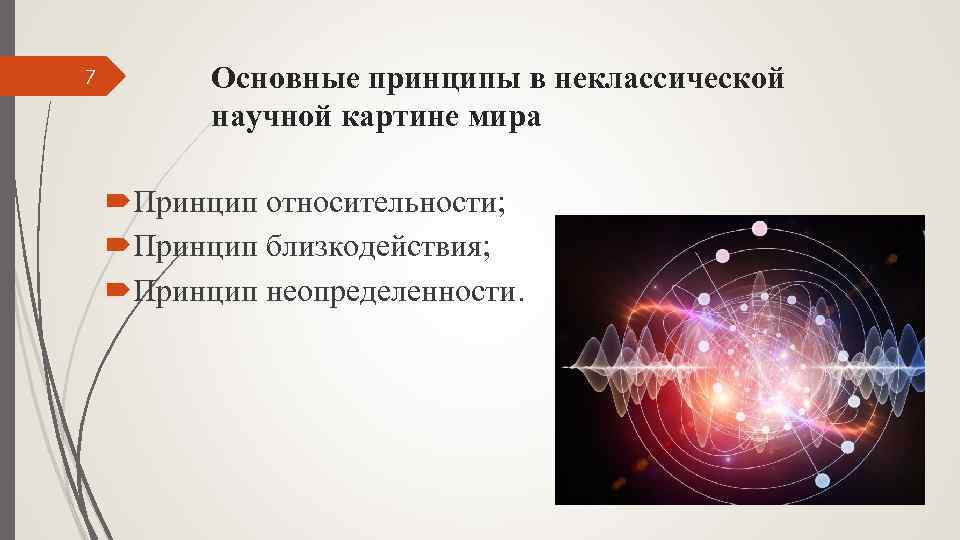 7

Основные принципы в неклассической научной картине мира

Принцип относительности;
Принцип близкодействия;
Принцип неопределенности.